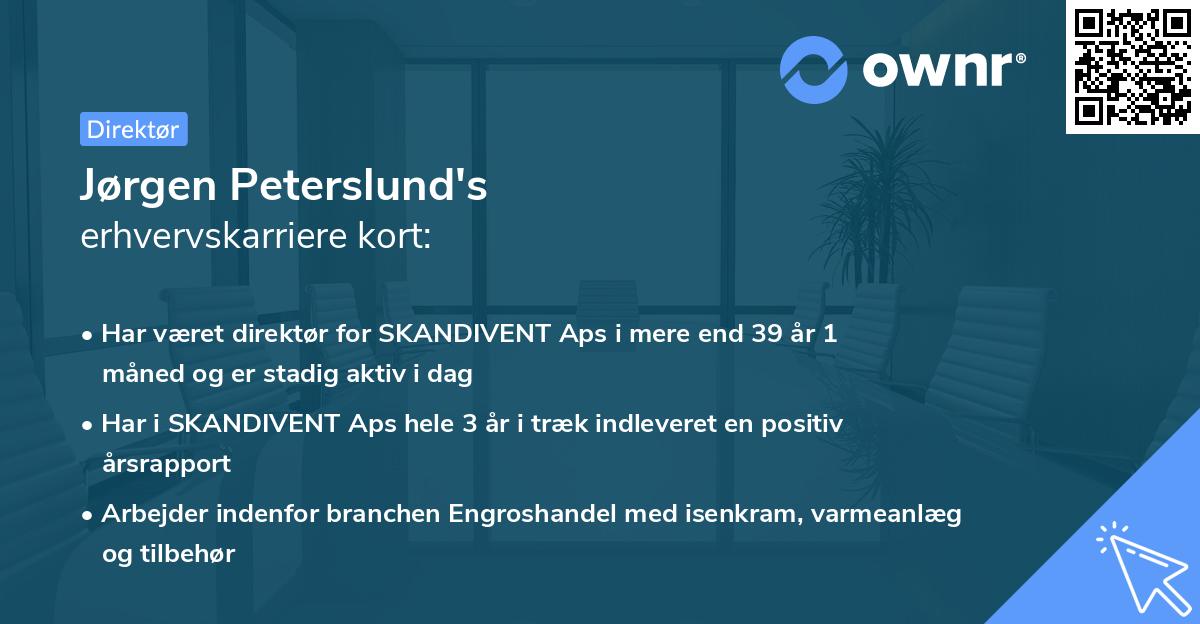 ownr®

Direktør

Jørgen Peterslund's
erhvervskarriere kort:

• Har været direktør for SKANDIVENT Aps i mere end 39 år 1 måned og er stadig aktiv i dag

• Har i SKANDIVENT Aps hele 3 år i træk indleveret en positiv årsrapport

• Arbejder indenfor branchen Engroshandel med isenkram, varmeanlæg og tilbehør